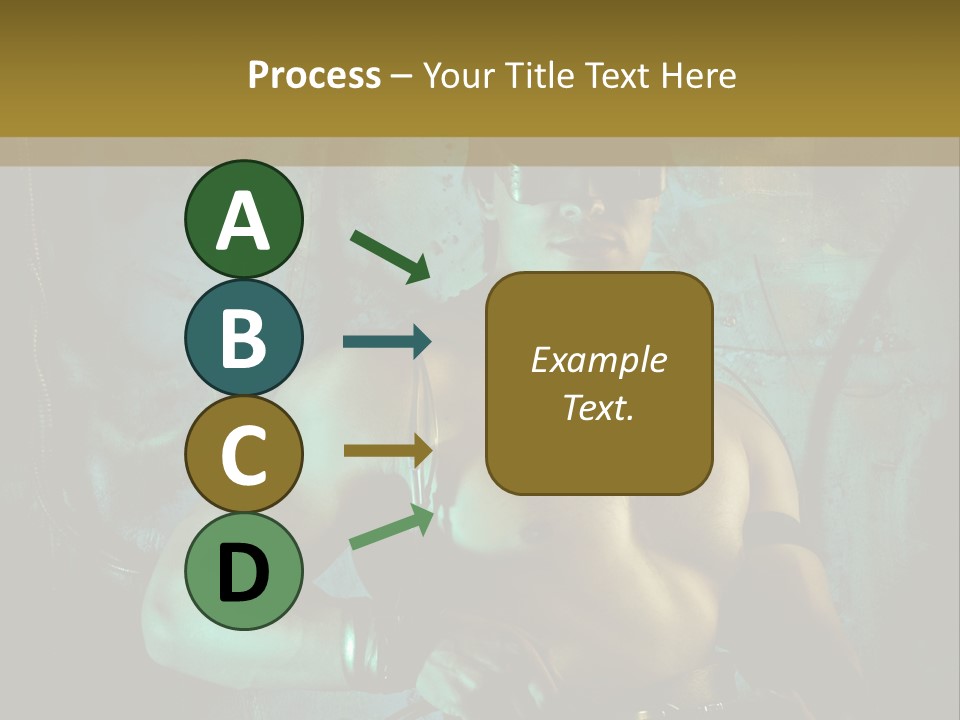 Process – Your Title Text Here

A

B

C

D

Example Text.